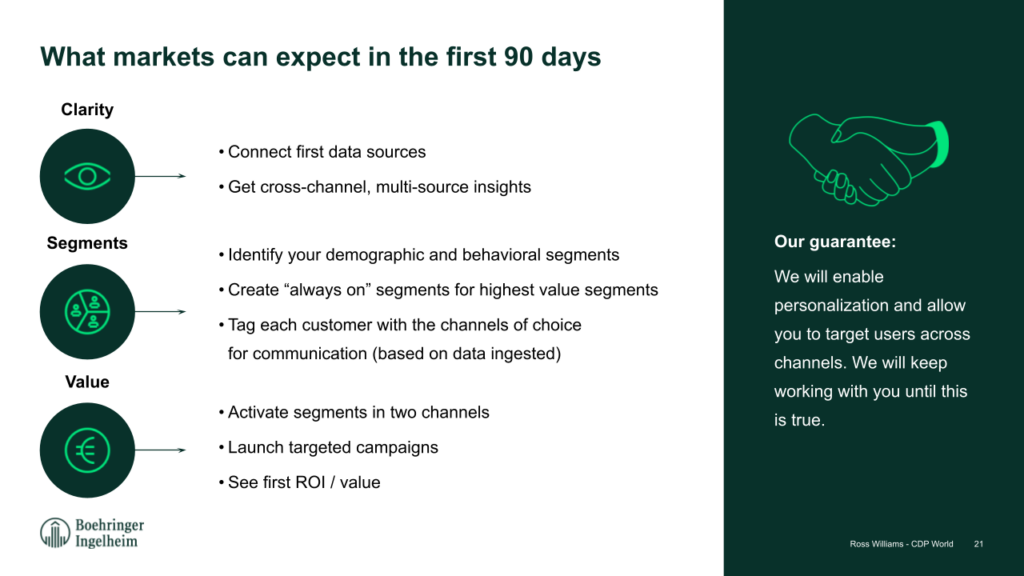 What markets can expect in the first 90 days

Clarity

• Connect first data sources
• Get cross-channel, multi-source insights

Segments

• Identify your demographic and behavioral segments
• Create “always on” segments for highest value segments
• Tag each customer with the channels of choice for communication (based on data ingested)

Value

• Activate segments in two channels
• Launch targeted campaigns
• See first ROI / value

Boehringer Ingelheim

Our guarantee:

We will enable personalization and allow you to target users across channels. We will keep working with you until this is true.

Ross Williams - CDP World 21